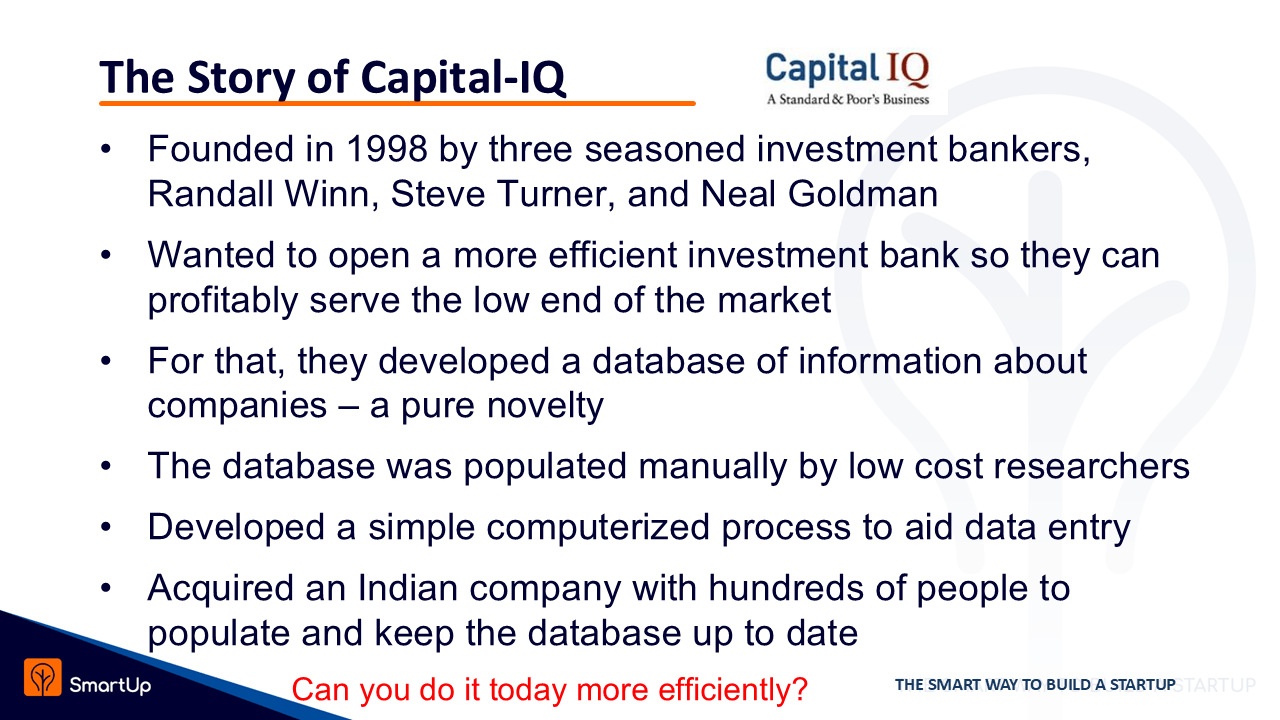 The Story of Capital-IQ

Capital IQ
A Standard & Poor's Business

• Founded in 1998 by three seasoned investment bankers, Randall Winn, Steve Turner, and Neal Goldman

• Wanted to open a more efficient investment bank so they can profitably serve the low end of the market

• For that, they developed a database of information about companies – a pure novelty

• The database was populated manually by low cost researchers

• Developed a simple computerized process to aid data entry

• Acquired an Indian company with hundreds of people to populate and keep the database up to date

SmartUp

Can you do it today more efficiently?

THE SMART WAY TO BUILD A STARTUP